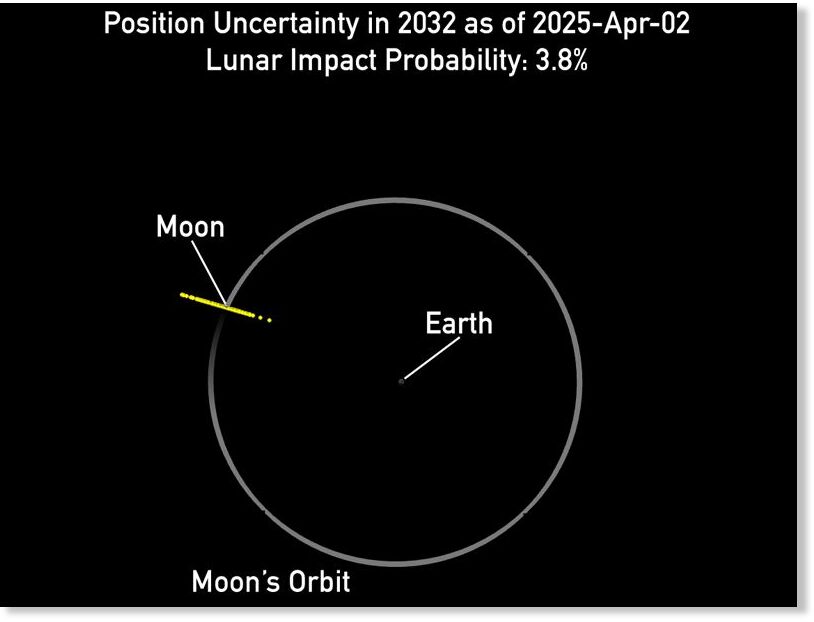 Position Uncertainty in 2032 as of 2025-Apr-02
Lunar Impact Probability: 3.8%

Moon

Earth

Moon's Orbit